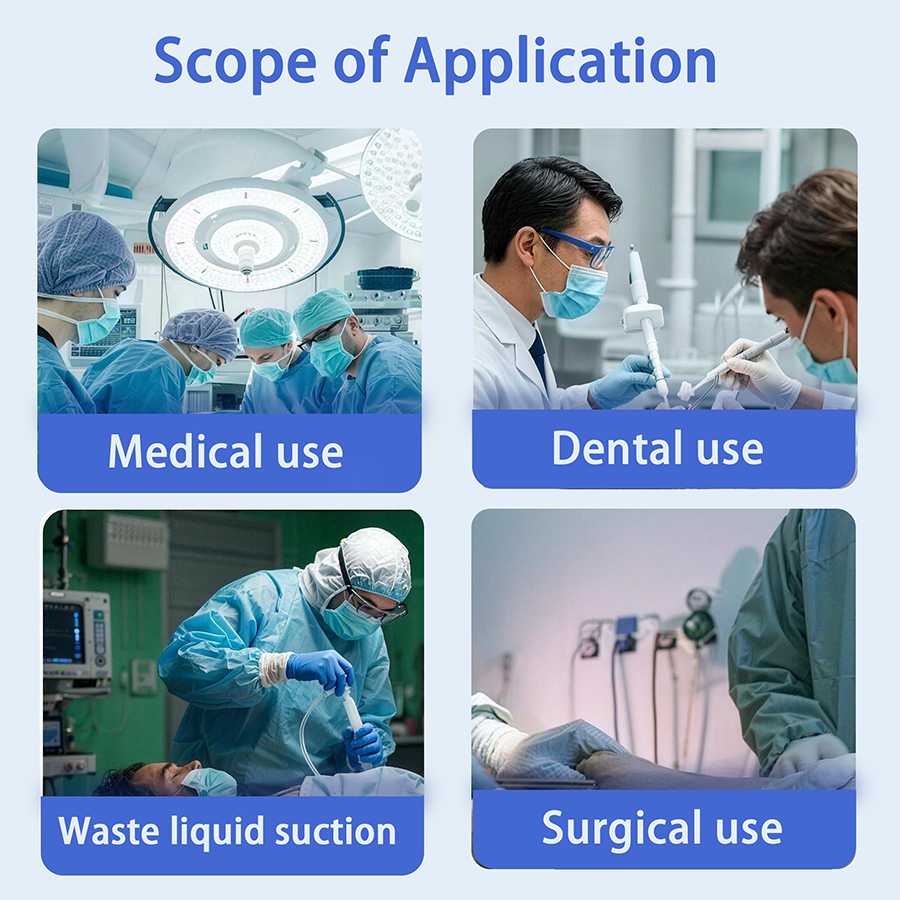 Scope of Application

Medical use

Dental use

Waste liquid suction

Surgical use